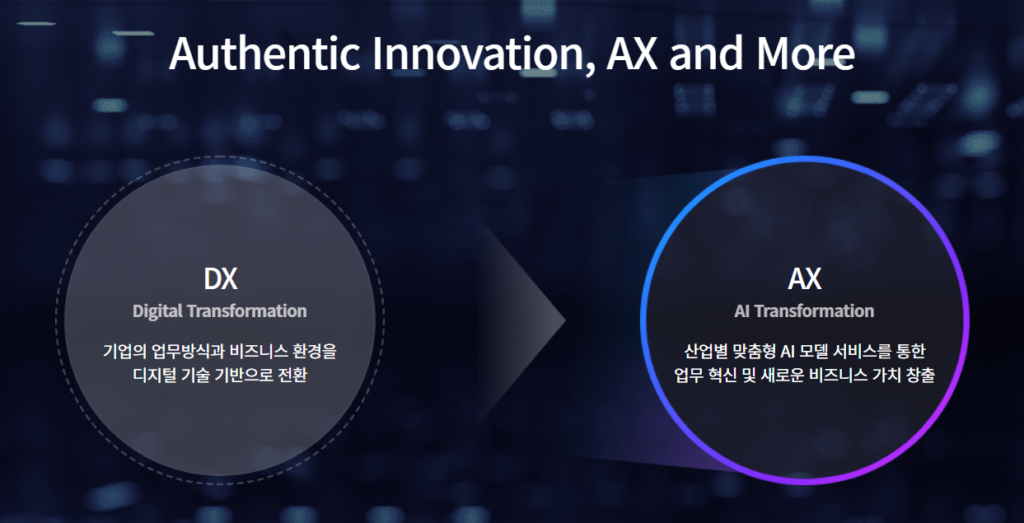 Authentic Innovation, AX and More

DX
Digital Transformation

기업의 업무방식과 비즈니스 환경을 디지털 기술 기반으로 전환

AX
AI Transformation

산업별 맞춤형 AI 모델 서비스를 통한 업무 혁신 및 새로운 비즈니스 가치 창출